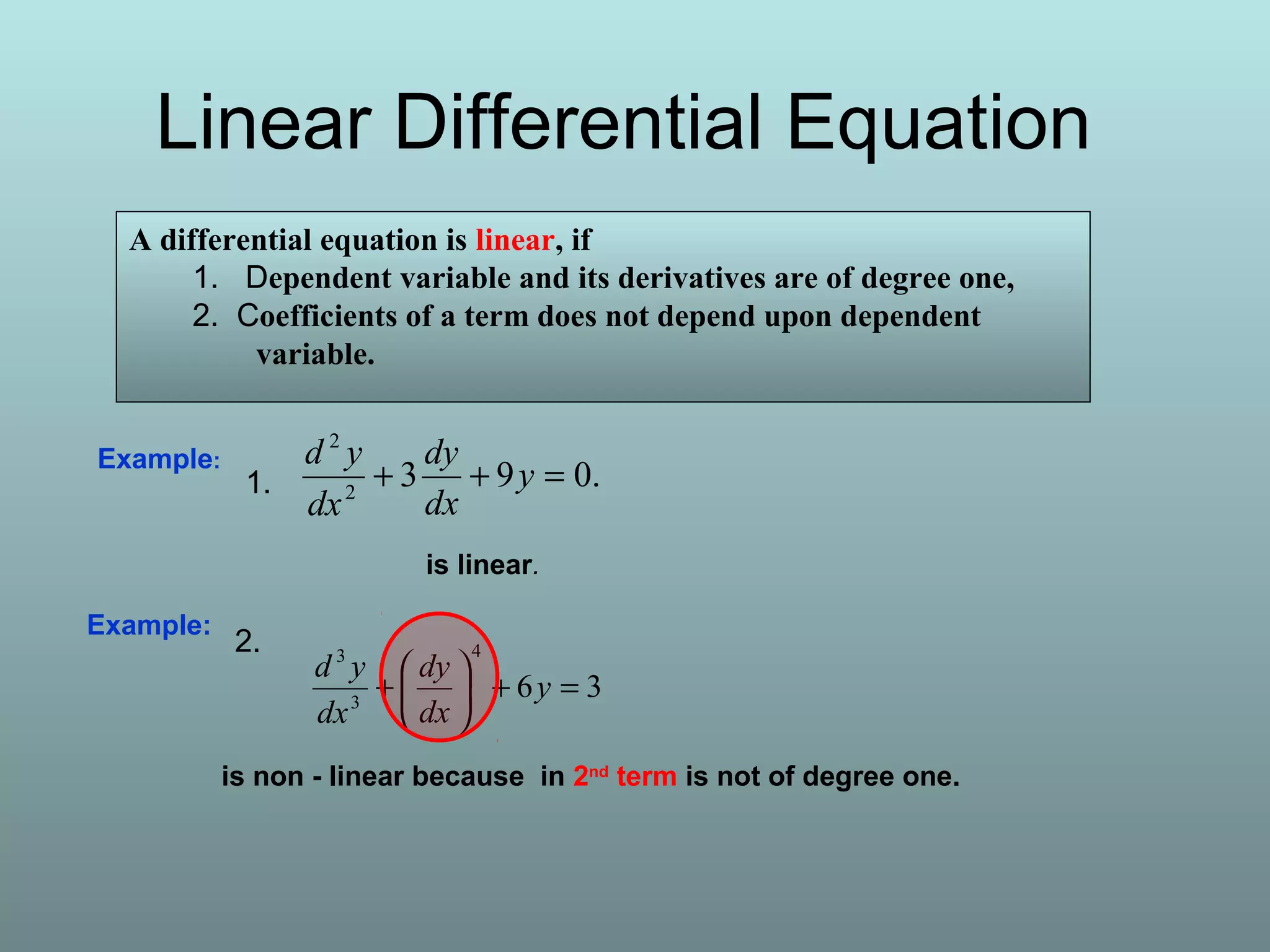 Linear Differential Equation

A differential equation is linear, if
1. Dependent variable and its derivatives are of degree one,
2. Coefficients of a term does not depend upon dependent variable.

Example: 1. $\frac{d^2y}{dx^2}+3\frac{dy}{dx}+9y=0.$

is linear.

Example: 2. $\frac{d^3y}{dx^3}+\left(\frac{dy}{dx}\right)^4+6y=3$

is non - linear because in 2nd term is not of degree one.